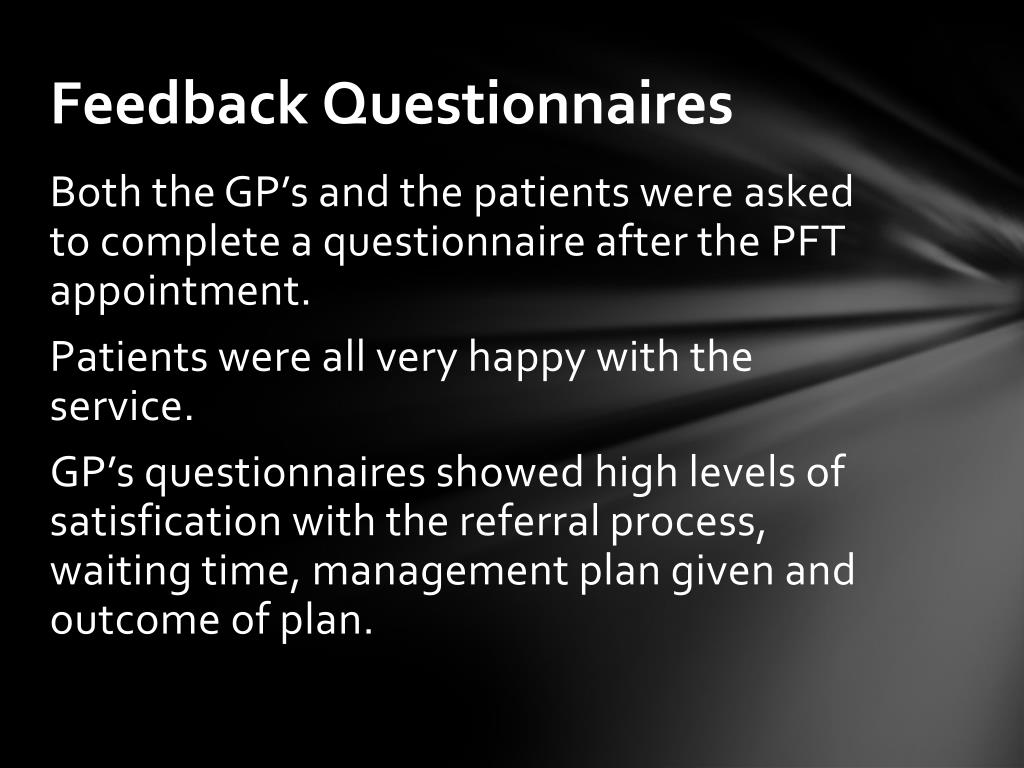 Feedback Questionnaires

Both the GP’s and the patients were asked to complete a questionnaire after the PFT appointment.

Patients were all very happy with the service.

GP’s questionnaires showed high levels of satisfication with the referral process, waiting time, management plan given and outcome of plan.